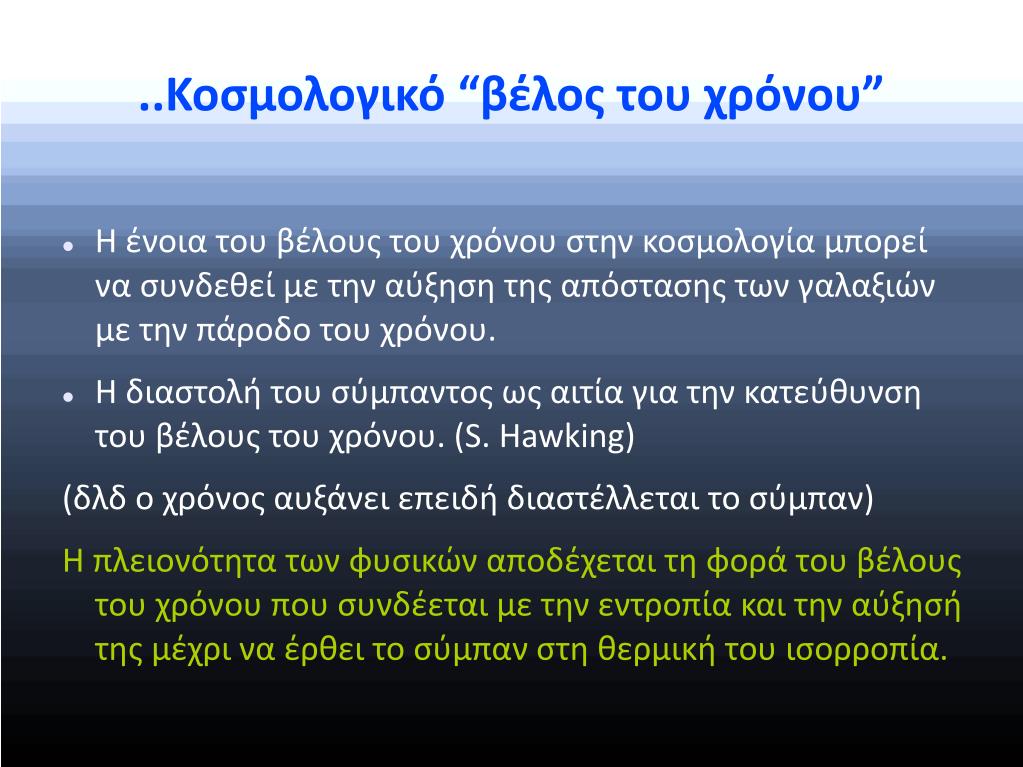 ..Κοσμολογικό “βέλος του χρόνου”

• Η ένοια του βέλους του χρόνου στην κοσμολογία μπορεί να συνδεθεί με την αύξηση της απόστασης των γαλαξιών με την πάροδο του χρόνου.

• Η διαστολή του σύμπαντος ως αιτία για την κατεύθυνση του βέλους του χρόνου. (S. Hawking)

(δλδ ο χρόνος αυξάνει επειδή διαστέλλεται το σύμπαν)

Η πλειονότητα των φυσικών αποδέχεται τη φορά του βέλους του χρόνου που συνδέεται με την εντροπία και την αύξησή της μέχρι να έρθει το σύμπαν στη θερμική του ισορροπία.